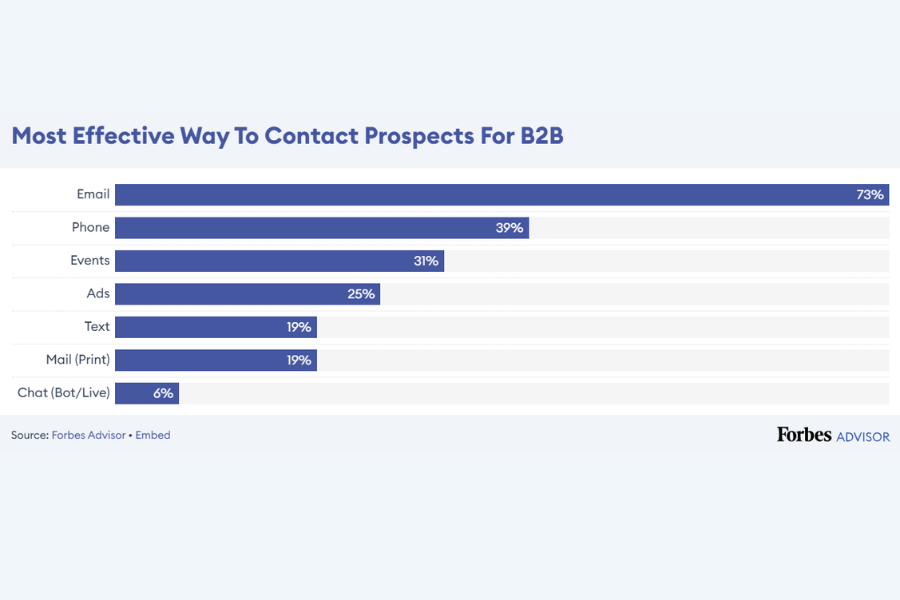 Most Effective Way To Contact Prospects For B2B

Email 73%
Phone 39%
Events 31%
Ads 25%
Text 19%
Mail (Print) 19%
Chat (Bot/Live) 6%

Source: Forbes Advisor • Embed

Forbes ADVISOR